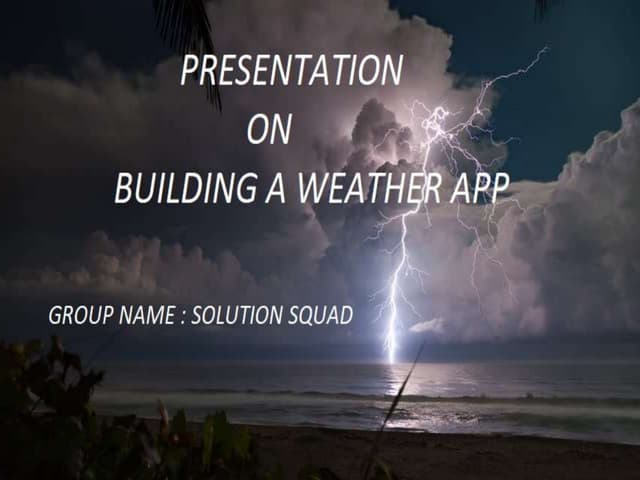 PRESENTATION
ON
BUILDING A WEATHER APP

GROUP NAME : SOLUTION SQUAD